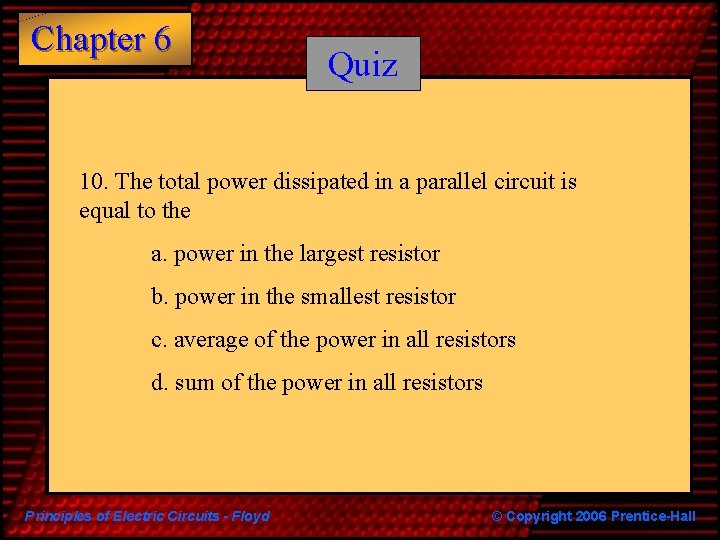 Chapter 6

Quiz

10. The total power dissipated in a parallel circuit is equal to the

a. power in the largest resistor

b. power in the smallest resistor

c. average of the power in all resistors

d. sum of the power in all resistors

Principles of Electric Circuits - Floyd

© Copyright 2006 Prentice-Hall